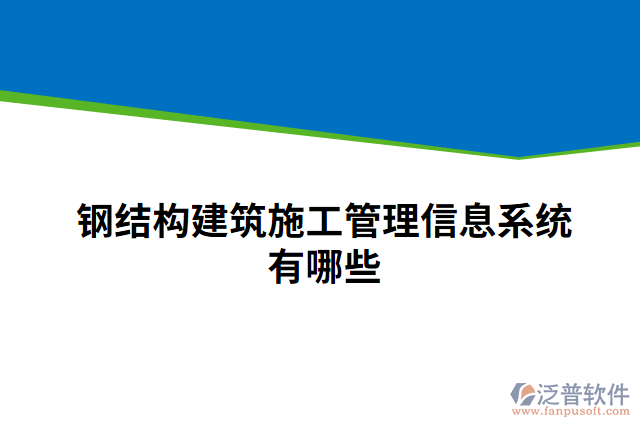 钢结构建筑施工管理信息系统有哪些

泛普软件
www.fanpusoft.com